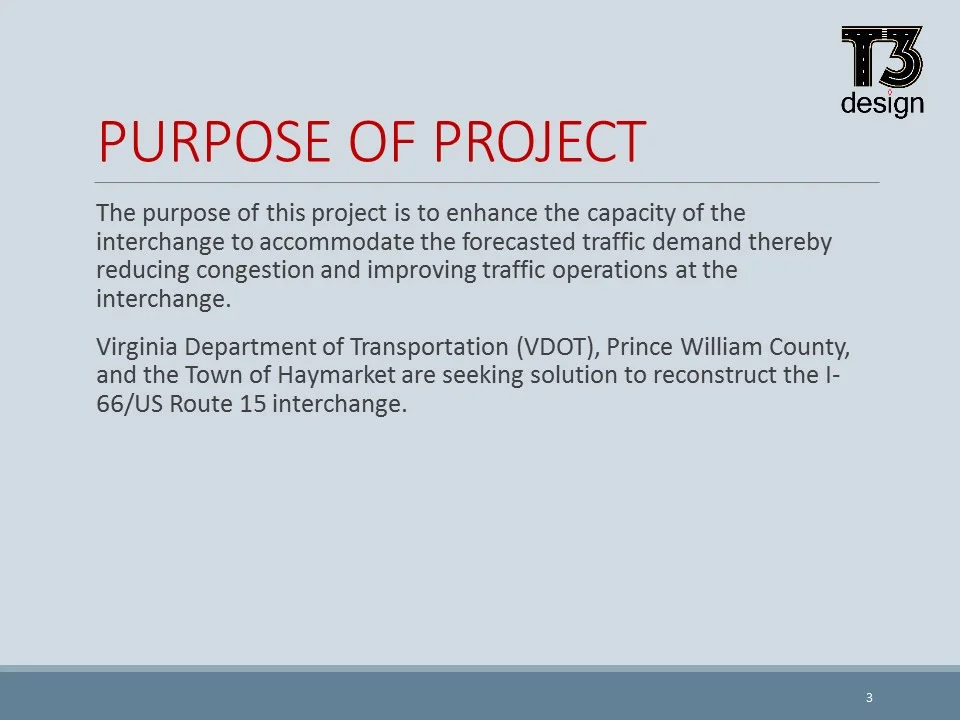 T3 design

PURPOSE OF PROJECT

The purpose of this project is to enhance the capacity of the interchange to accommodate the forecasted traffic demand thereby reducing congestion and improving traffic operations at the interchange.

Virginia Department of Transportation (VDOT), Prince William County, and the Town of Haymarket are seeking solution to reconstruct the I-66/US Route 15 interchange.

3